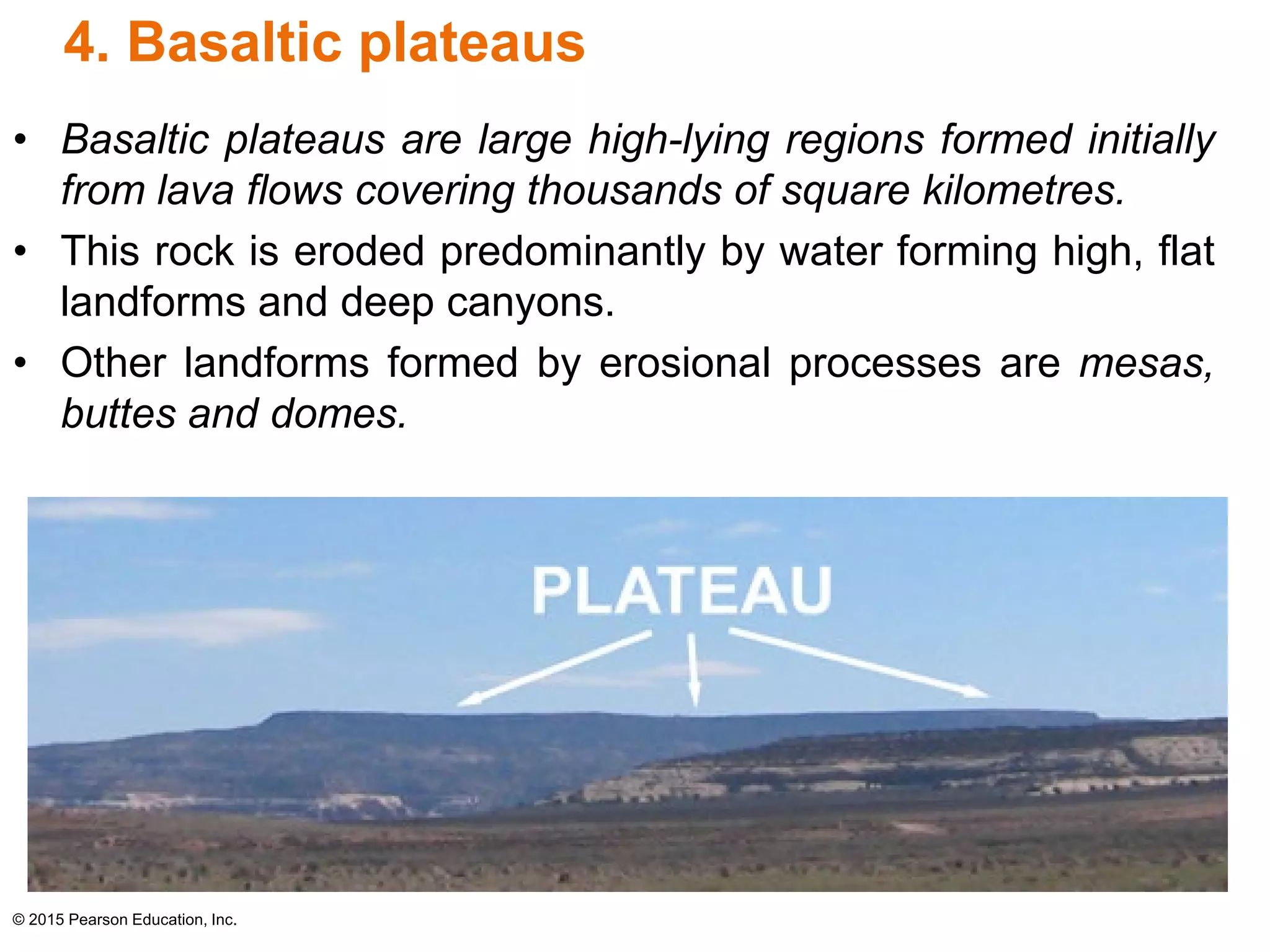 4. Basaltic plateaus

• Basaltic plateaus are large high-lying regions formed initially from lava flows covering thousands of square kilometres.

• This rock is eroded predominantly by water forming high, flat landforms and deep canyons.

• Other landforms formed by erosional processes are mesas, buttes and domes.

PLATEAU

© 2015 Pearson Education, Inc.